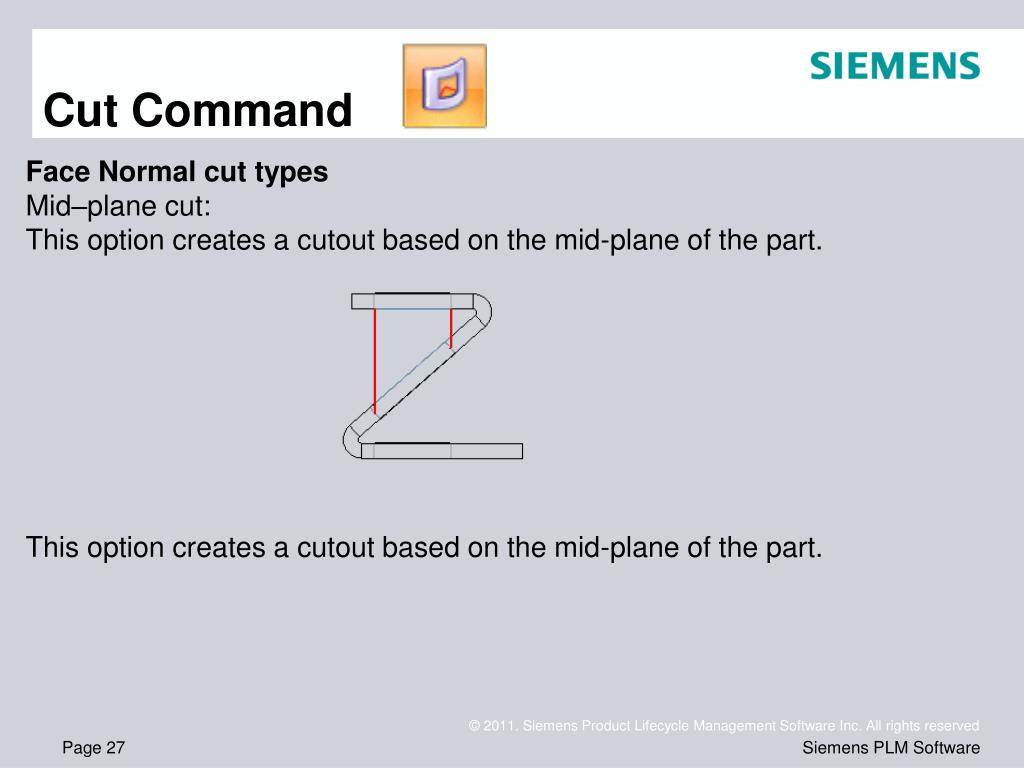 Cut Command

SIEMENS

Face Normal cut types
Mid–plane cut:
This option creates a cutout based on the mid-plane of the part.

This option creates a cutout based on the mid-plane of the part.

© 2011. Siemens Product Lifecycle Management Software Inc. All rights reserved

Page 27

Siemens PLM Software